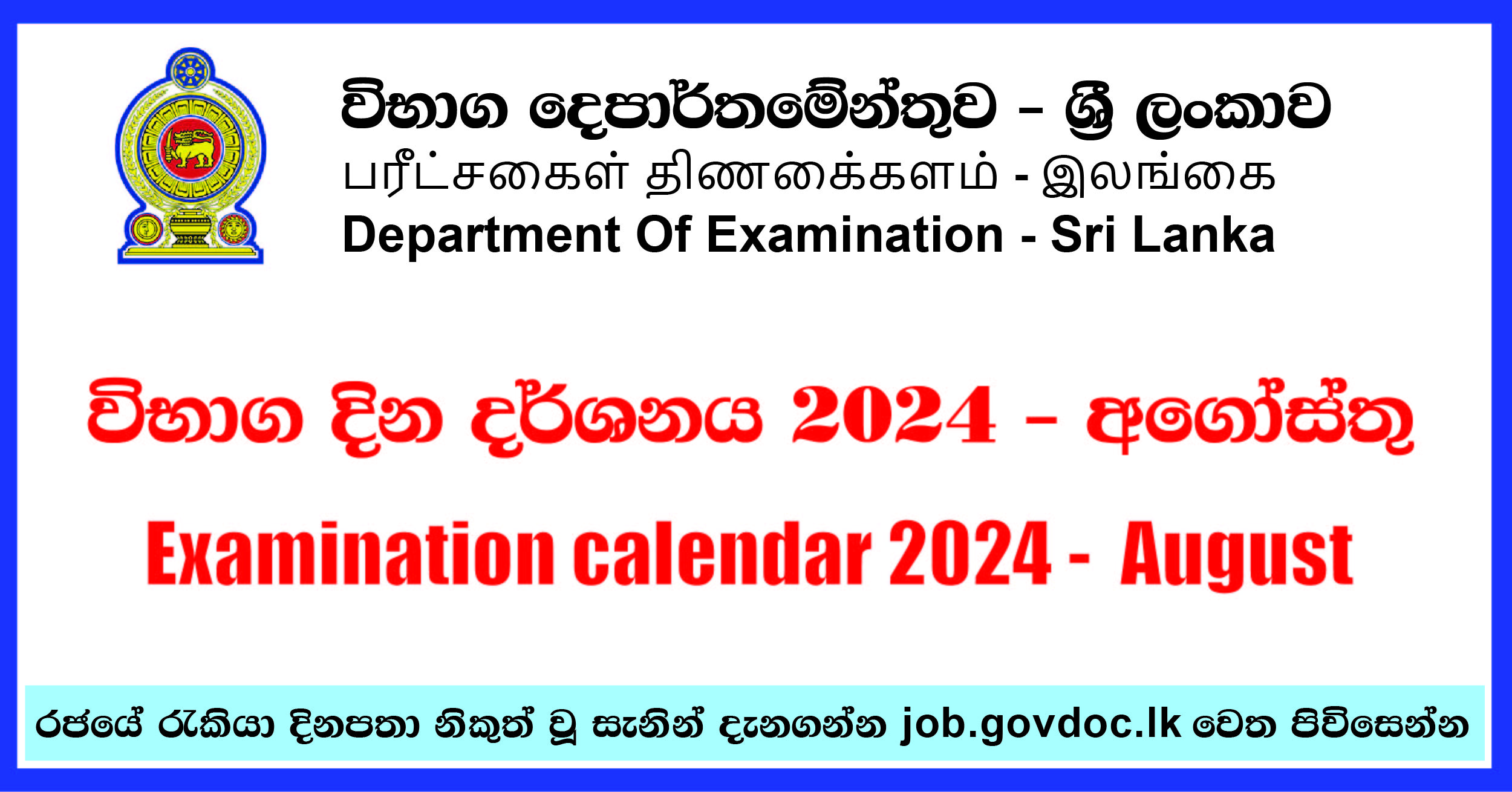 විභාග දෙපාර්තමේන්තුව - ශ්‍රී ලංකාව
பரீட்சைகள் திணைக்களம் - இலங்கை
Department Of Examination - Sri Lanka

විභාග දින දර්ශනය 2024 - අගෝස්තු

Examination calendar 2024 - August

රජයේ රැකියා දිනපතා නිකුත් වූ සැනින් දැනගන්න job.govdoc.lk වෙත පිවිසෙන්න